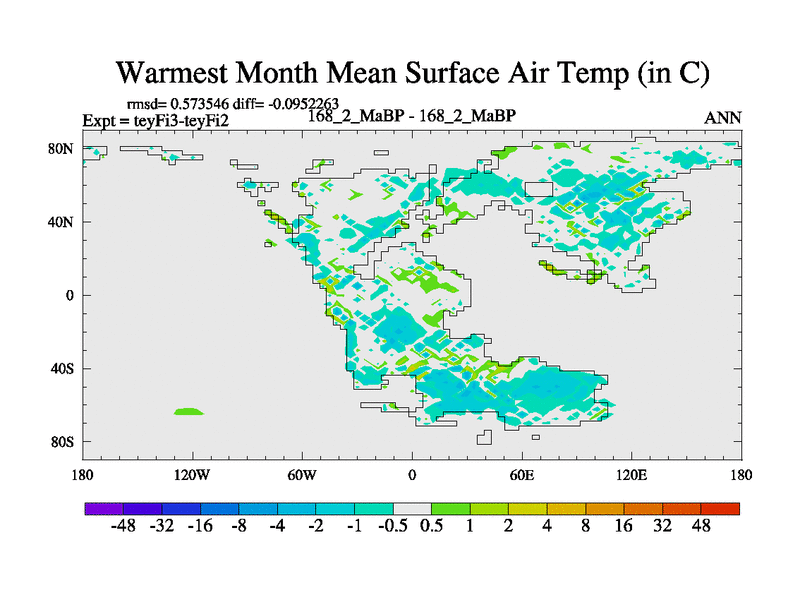 Warmest Month Mean Surface Air Temp (in C)

rmsd= 0.573546 diff= -0.0952263
Expt = teyFi3-teyFi2
168_2_MaBP - 168_2_MaBP
ANN

80N
40N
0
40S
80S

180
120W
60W
0
60E
120E
180

-48 -32 -16 -8 -4 -2 -1 -0.5 0.5 1 2 4 8 16 32 48